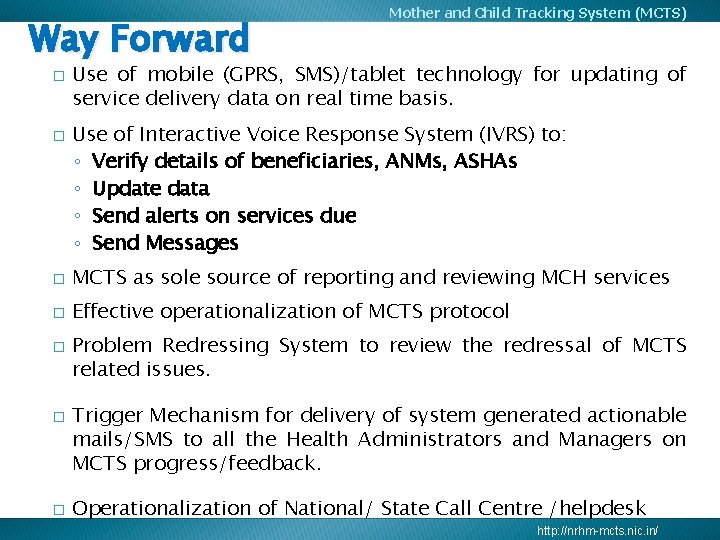 Mother and Child Tracking System (MCTS)

Way Forward

□ Use of mobile (GPRS, SMS)/tablet technology for updating of service delivery data on real time basis.

□ Use of Interactive Voice Response System (IVRS) to:
◦ Verify details of beneficiaries, ANMs, ASHAs
◦ Update data
◦ Send alerts on services due
◦ Send Messages

□ MCTS as sole source of reporting and reviewing MCH services

□ Effective operationalization of MCTS protocol

□ Problem Redressing System to review the redressal of MCTS related issues.

□ Trigger Mechanism for delivery of system generated actionable mails/SMS to all the Health Administrators and Managers on MCTS progress/feedback.

□ Operationalization of National/ State Call Centre /helpdesk

http://nrhm-mcts.nic.in/